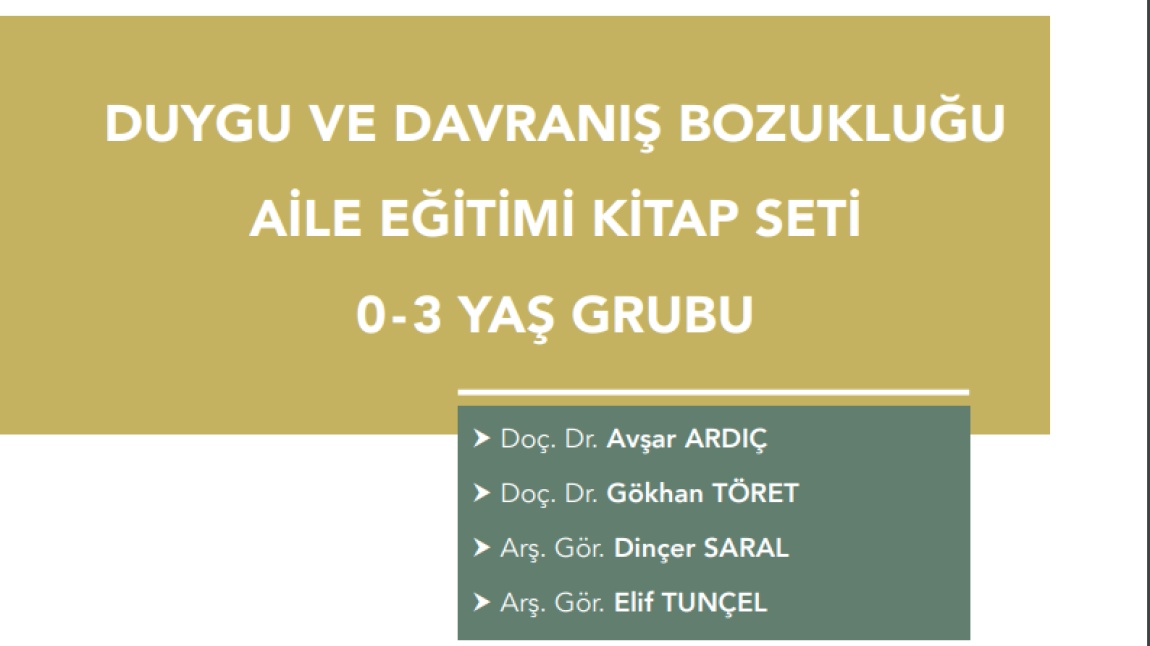 DUYGU VE DAVRANIŞ BOZUKLUĞU
AİLE EĞİTİMİ KİTAP SETİ
0-3 YAŞ GRUBU

➤ Doç. Dr. Avşar ARDIÇ
➤ Doç. Dr. Gökhan TÖRET
➤ Arş. Gör. Dinçer SARAL
➤ Arş. Gör. Elif TUNÇEL